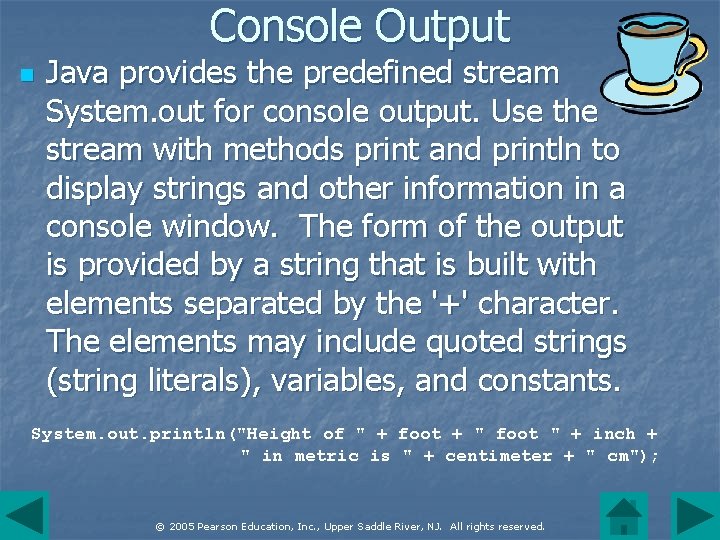 Console Output

Java provides the predefined stream System.out for console output. Use the stream with methods print and println to display strings and other information in a console window. The form of the output is provided by a string that is built with elements separated by the '+' character. The elements may include quoted strings (string literals), variables, and constants.

System.out.println("Height of " + foot + " foot " + inch +
" in metric is " + centimeter + " cm");

© 2005 Pearson Education, Inc., Upper Saddle River, NJ. All rights reserved.